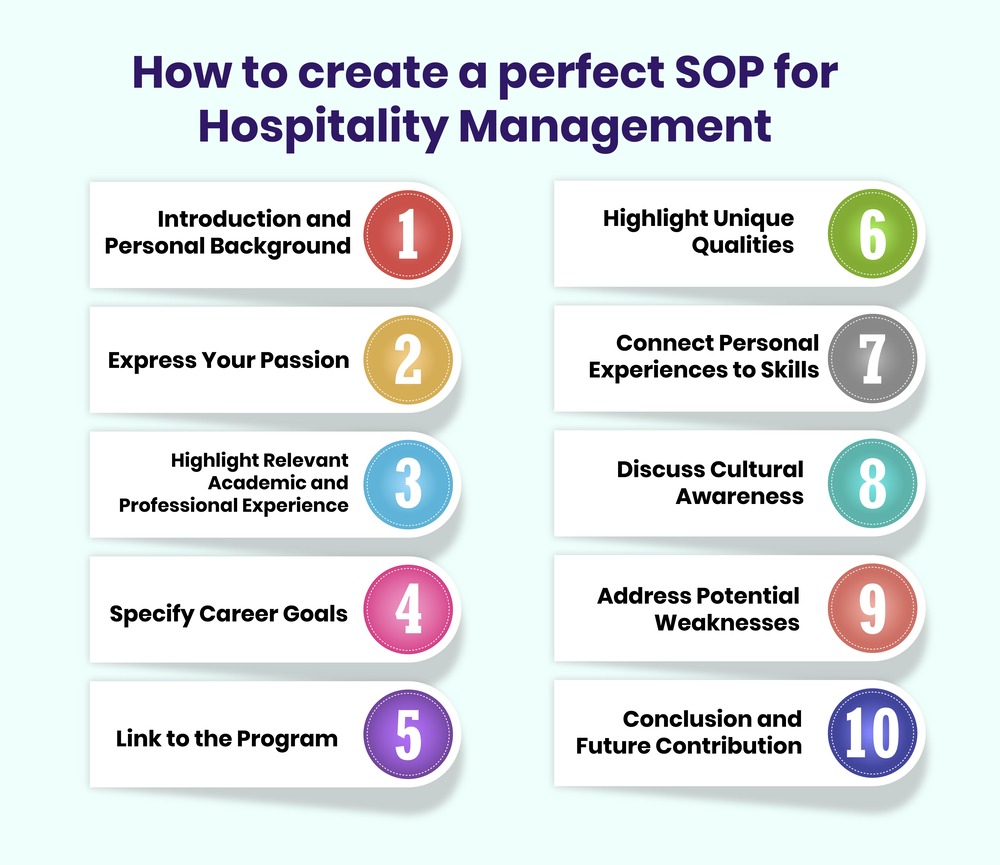 How to create a perfect SOP for Hospitality Management

Introduction and Personal Background 1

Express Your Passion 2

Highlight Relevant Academic and Professional Experience 3

Specify Career Goals 4

Link to the Program 5

Highlight Unique Qualities 6

Connect Personal Experiences to Skills 7

Discuss Cultural Awareness 8

Address Potential Weaknesses 9

Conclusion and Future Contribution 10